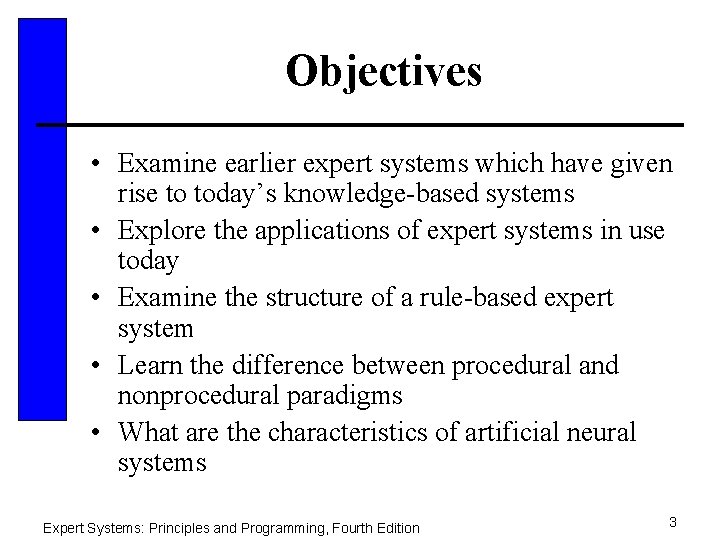 Objectives

• Examine earlier expert systems which have given rise to today's knowledge-based systems
• Explore the applications of expert systems in use today
• Examine the structure of a rule-based expert system
• Learn the difference between procedural and nonprocedural paradigms
• What are the characteristics of artificial neural systems

Expert Systems: Principles and Programming, Fourth Edition

3